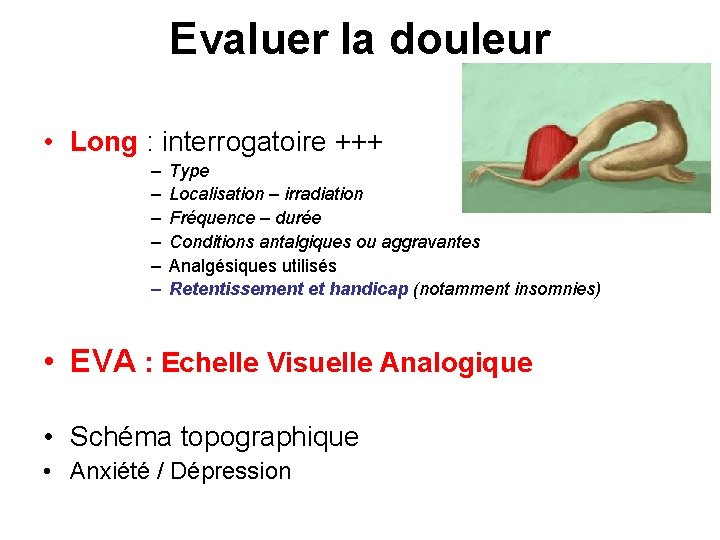 Evaluer la douleur

• Long : interrogatoire +++
– Type
– Localisation – irradiation
– Fréquence – durée
– Conditions antalgiques ou aggravantes
– Analgésiques utilisés
– Retentissement et handicap (notamment insomnies)

• EVA : Echelle Visuelle Analogique

• Schéma topographique
• Anxiété / Dépression